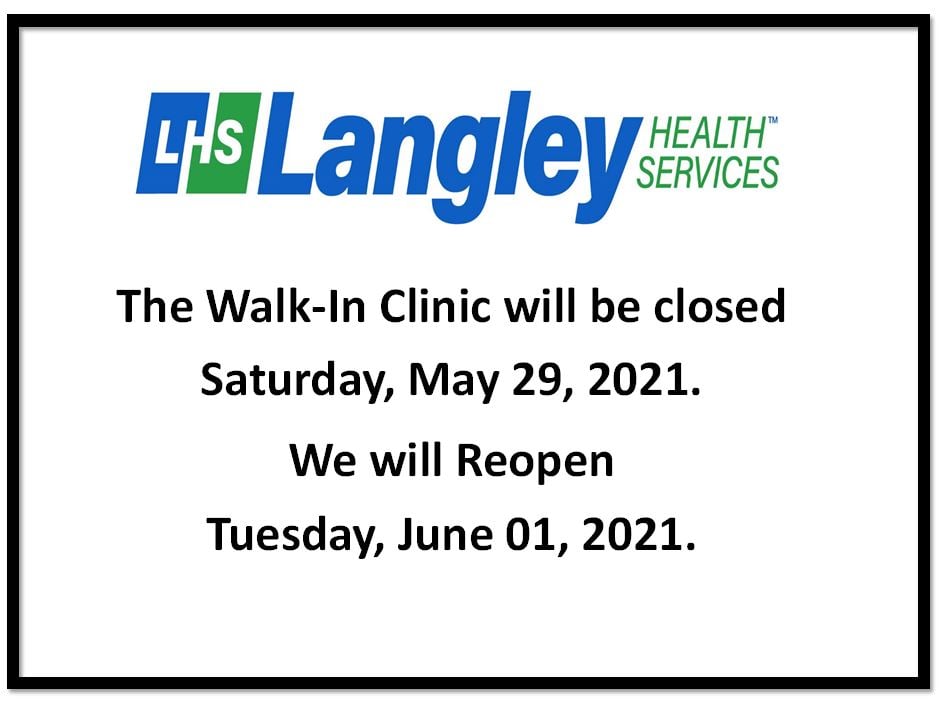 LHS Langley HEALTH™ SERVICES

The Walk-In Clinic will be closed

Saturday, May 29, 2021.

We will Reopen

Tuesday, June 01, 2021.